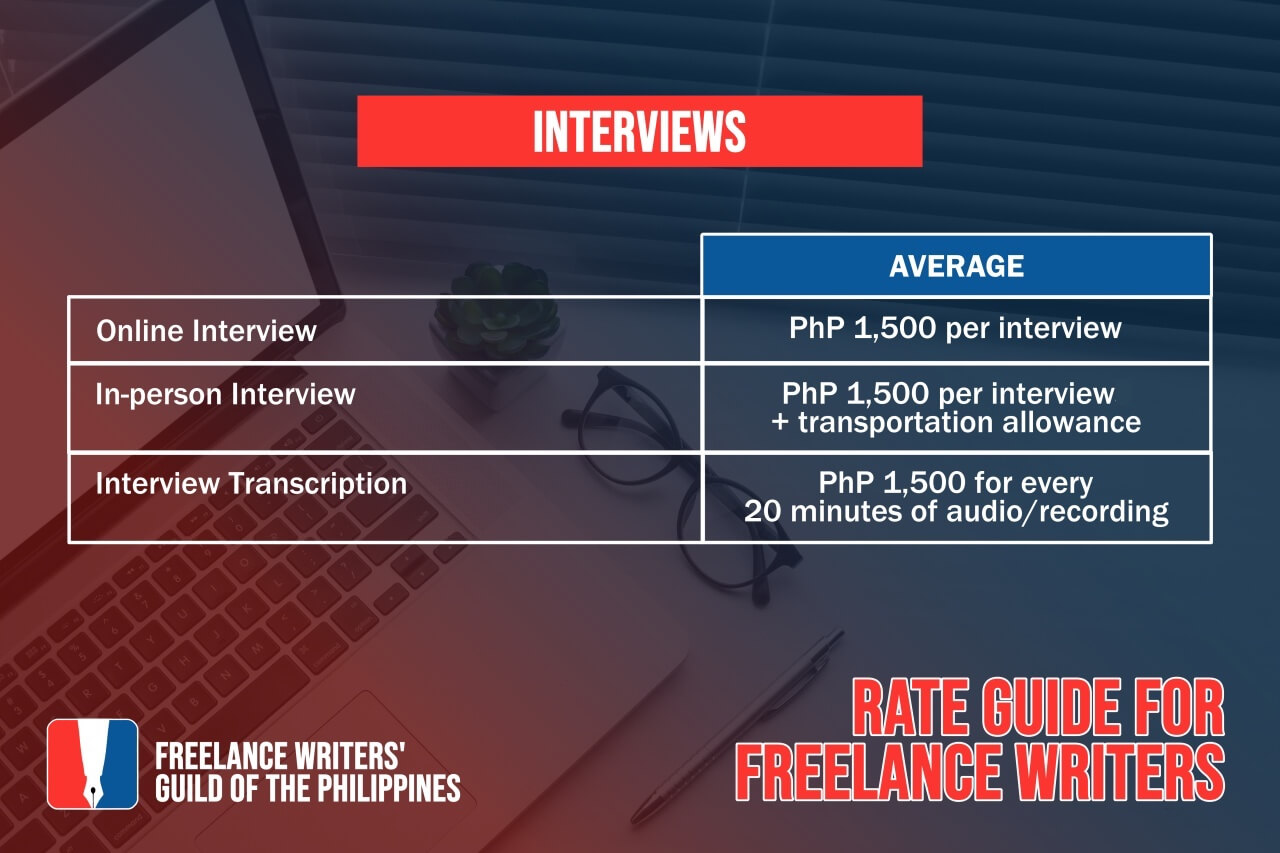 INTERVIEWS

| | AVERAGE |
|---|---|
| Online Interview | PhP 1,500 per interview |
| In-person Interview | PhP 1,500 per interview + transportation allowance |
| Interview Transcription | PhP 1,500 for every 20 minutes of audio/recording |

FREELANCE WRITERS' GUILD OF THE PHILIPPINES

RATE GUIDE FOR FREELANCE WRITERS